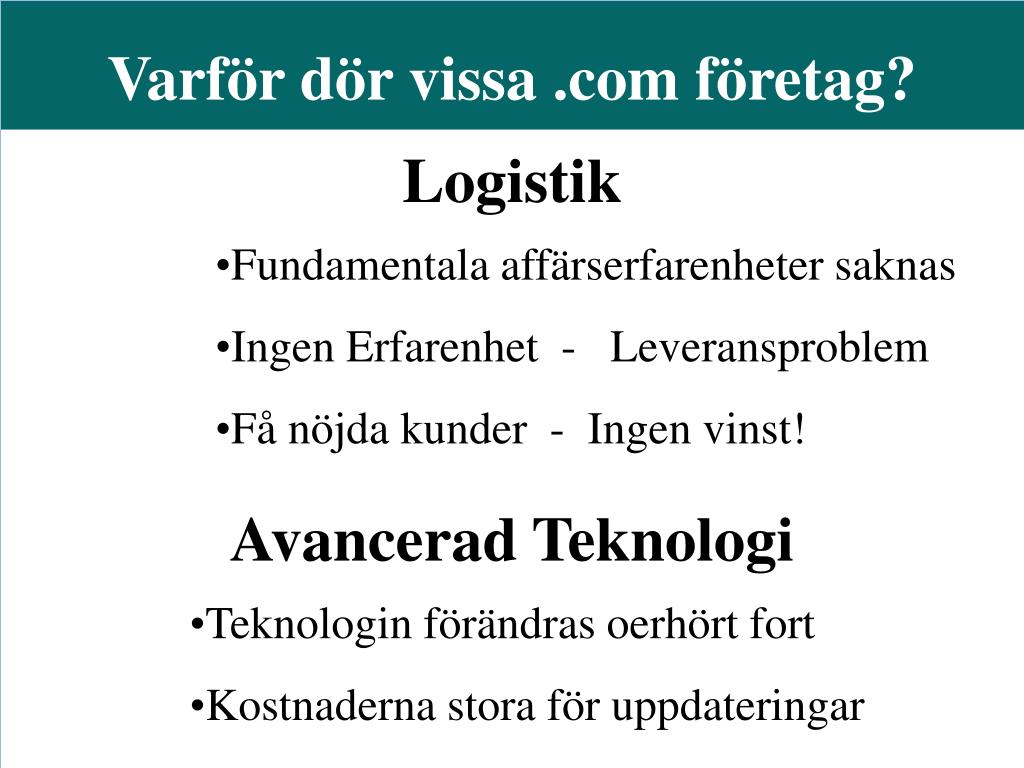 Varför dör vissa .com företag?

Logistik

•Fundamentala affärserfarenheter saknas

•Ingen Erfarenhet - Leveransproblem

•Få nöjda kunder - Ingen vinst!

Avancerad Teknologi

•Teknologin förändras oerhört fort

•Kostnaderna stora för uppdateringar